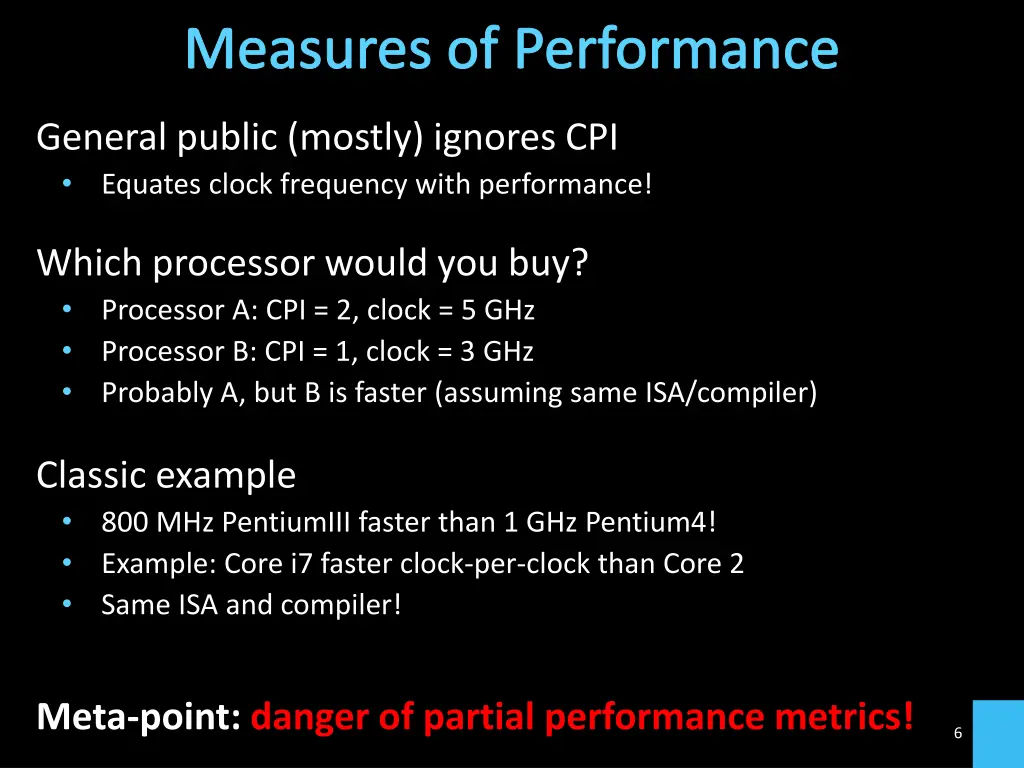 Measures of Performance

General public (mostly) ignores CPI
• Equates clock frequency with performance!

Which processor would you buy?
• Processor A: CPI = 2, clock = 5 GHz
• Processor B: CPI = 1, clock = 3 GHz
• Probably A, but B is faster (assuming same ISA/compiler)

Classic example
• 800 MHz PentiumIII faster than 1 GHz Pentium4!
• Example: Core i7 faster clock-per-clock than Core 2
• Same ISA and compiler!

Meta-point: danger of partial performance metrics!

6